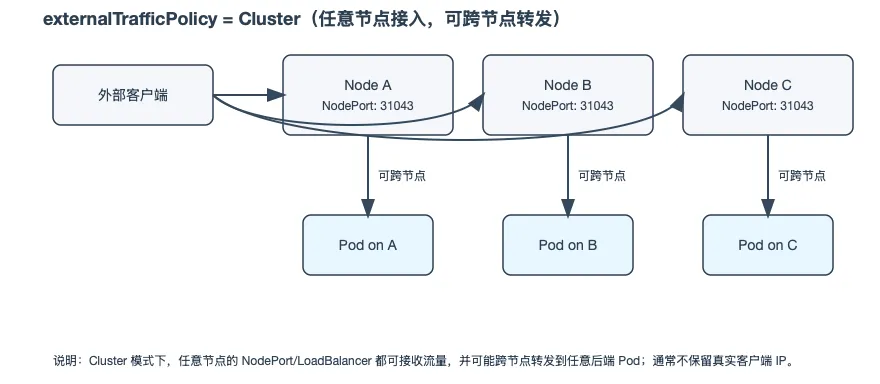 externalTrafficPolicy = Cluster（任意节点接入，可跨节点转发）

外部客户端

Node A
NodePort: 31043

Node B
NodePort: 31043

Node C
NodePort: 31043

可跨节点

可跨节点

可跨节点

Pod on A

Pod on B

Pod on C

说明：Cluster 模式下，任意节点的 NodePort/LoadBalancer 都可接收流量，并可能跨节点转发到任意后端 Pod；通常不保留真实客户端 IP。